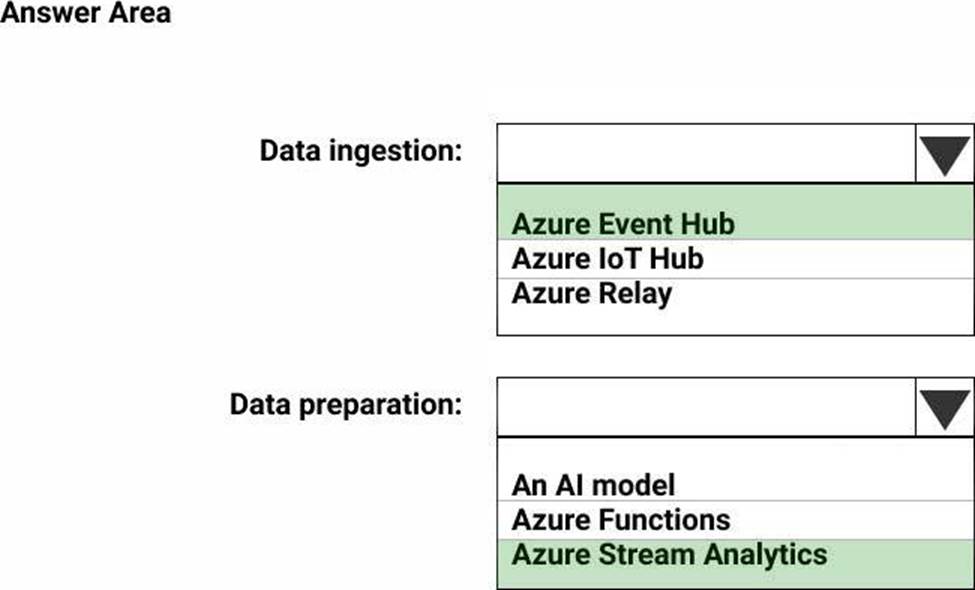 Answer Area

Data ingestion:

Azure Event Hub
Azure IoT Hub
Azure Relay

Data preparation:

An AI model
Azure Functions
Azure Stream Analytics